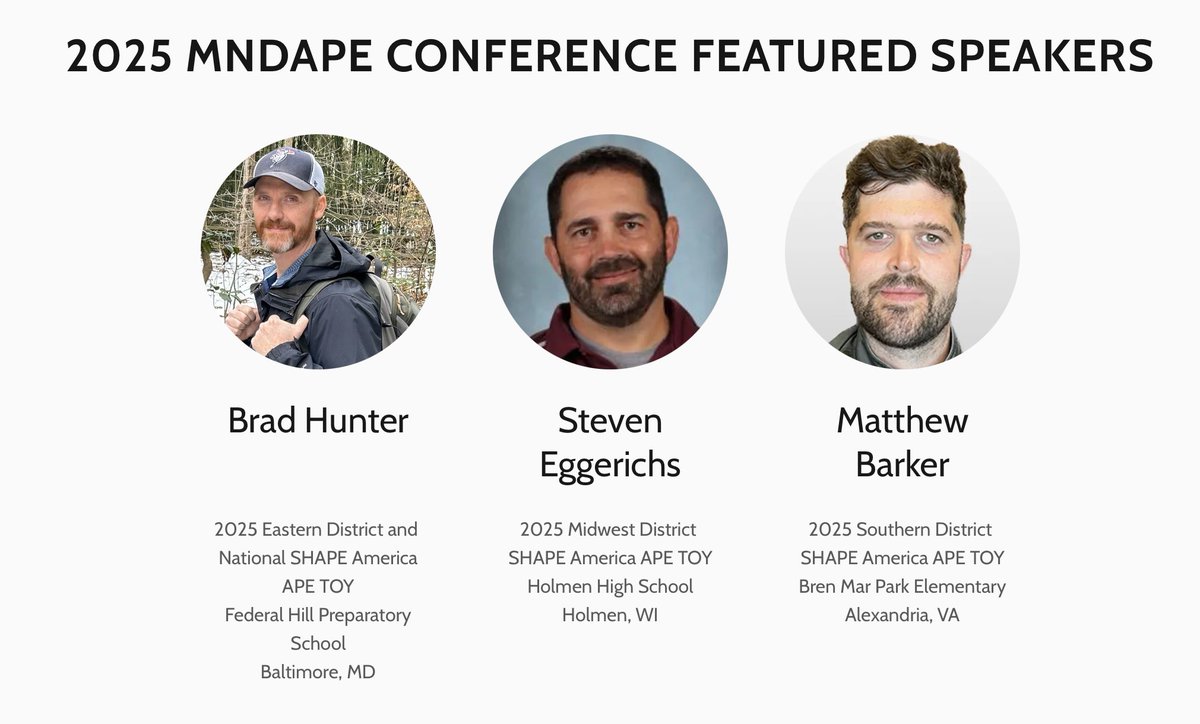 2025 MNDAPE CONFERENCE FEATURED SPEAKERS

Brad Hunter

2025 Eastern District and National SHAPE America APE TOY
Federal Hill Preparatory School
Baltimore, MD

Steven Eggerichs

2025 Midwest District SHAPE America APE TOY
Holmen High School
Holmen, WI

Matthew Barker

2025 Southern District SHAPE America APE TOY
Bren Mar Park Elementary
Alexandria, VA